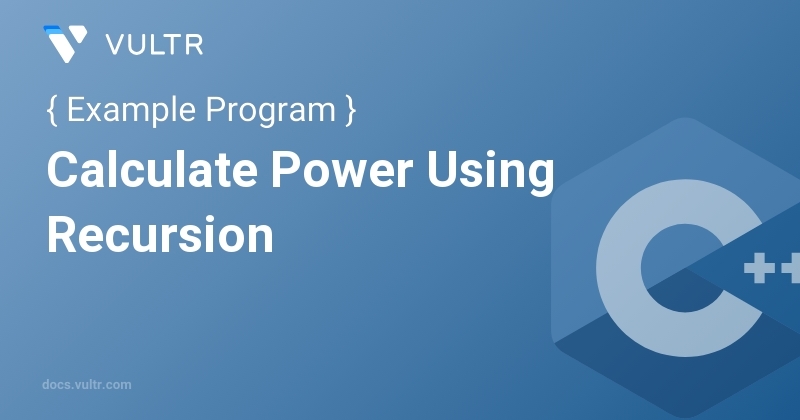 VULTR

{ Example Program }

Calculate Power Using Recursion

C++

docs.vultr.com